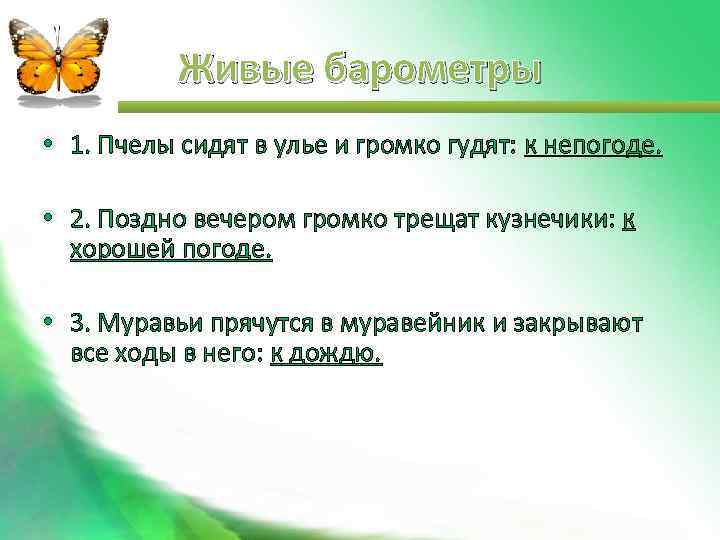 Живые барометры

• 1. Пчелы сидят в улье и громко гудят: к непогоде.

• 2. Поздно вечером громко трещат кузнечики: к хорошей погоде.

• 3. Муравьи прячутся в муравейник и закрывают все ходы в него: к дождю.